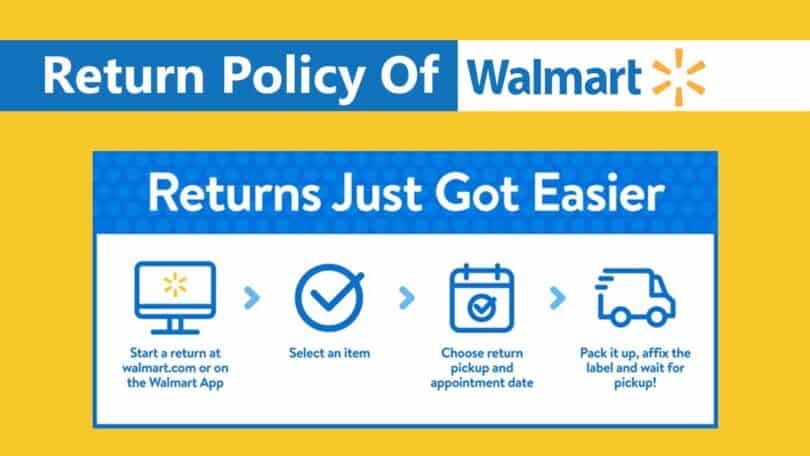 Return Policy Of Walmart

Returns Just Got Easier

Start a return at walmart.com or on the Walmart App

Select an item

Choose return pickup and appointment date

Pack it up, affix the label and wait for pickup!